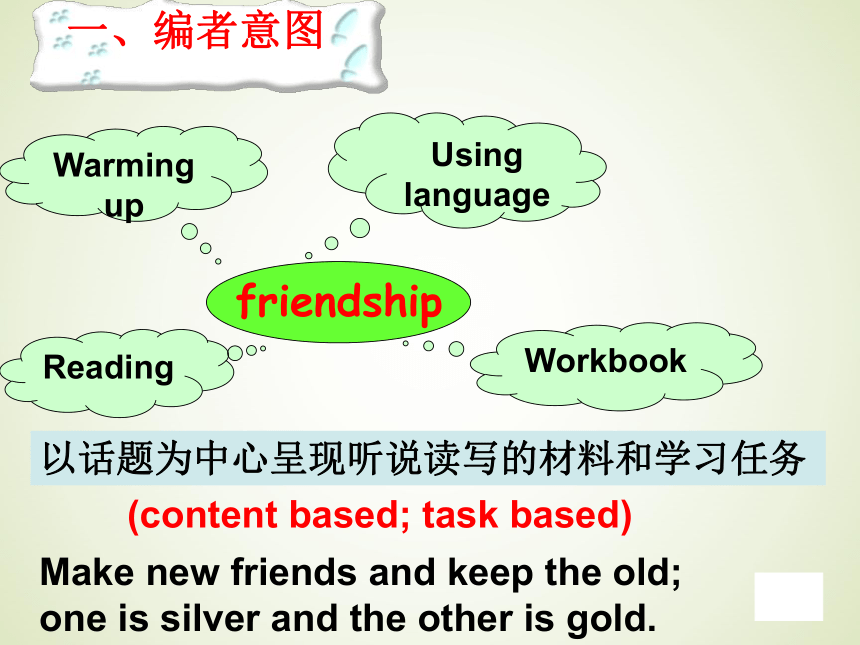 一、编者意图

Warming up

Using language

friendship

Reading

Workbook

以话题为中心呈现听说读写的材料和学习任务

(content based; task based)

Make new friends and keep the old; one is silver and the other is gold.